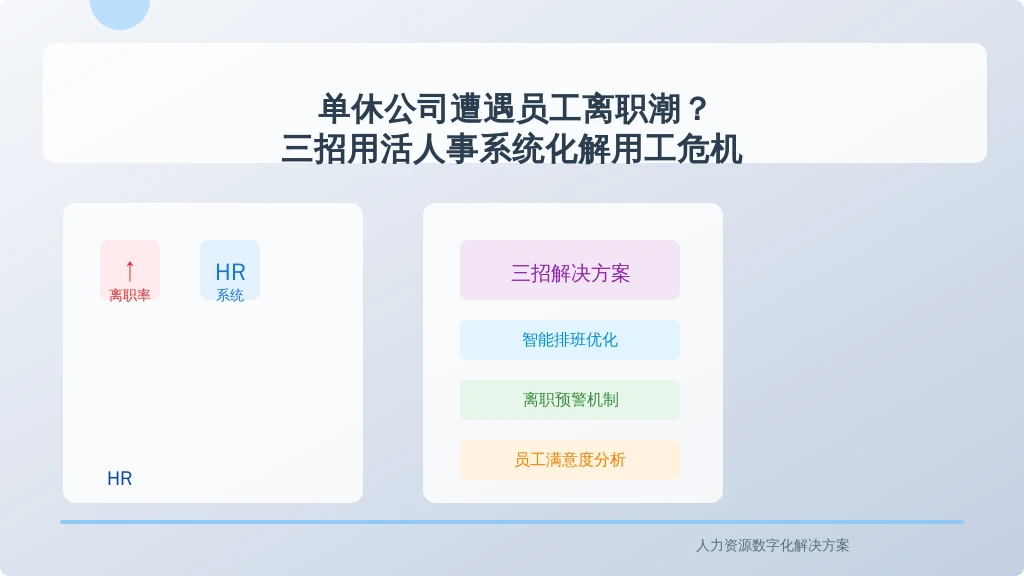 单休公司遭遇员工离职潮？
三招用活人事系统化解用工危机

↑
离职率

HR
系统

HR

三招解决方案

智能排班优化

离职预警机制

员工满意度分析

人力资源数字化解决方案